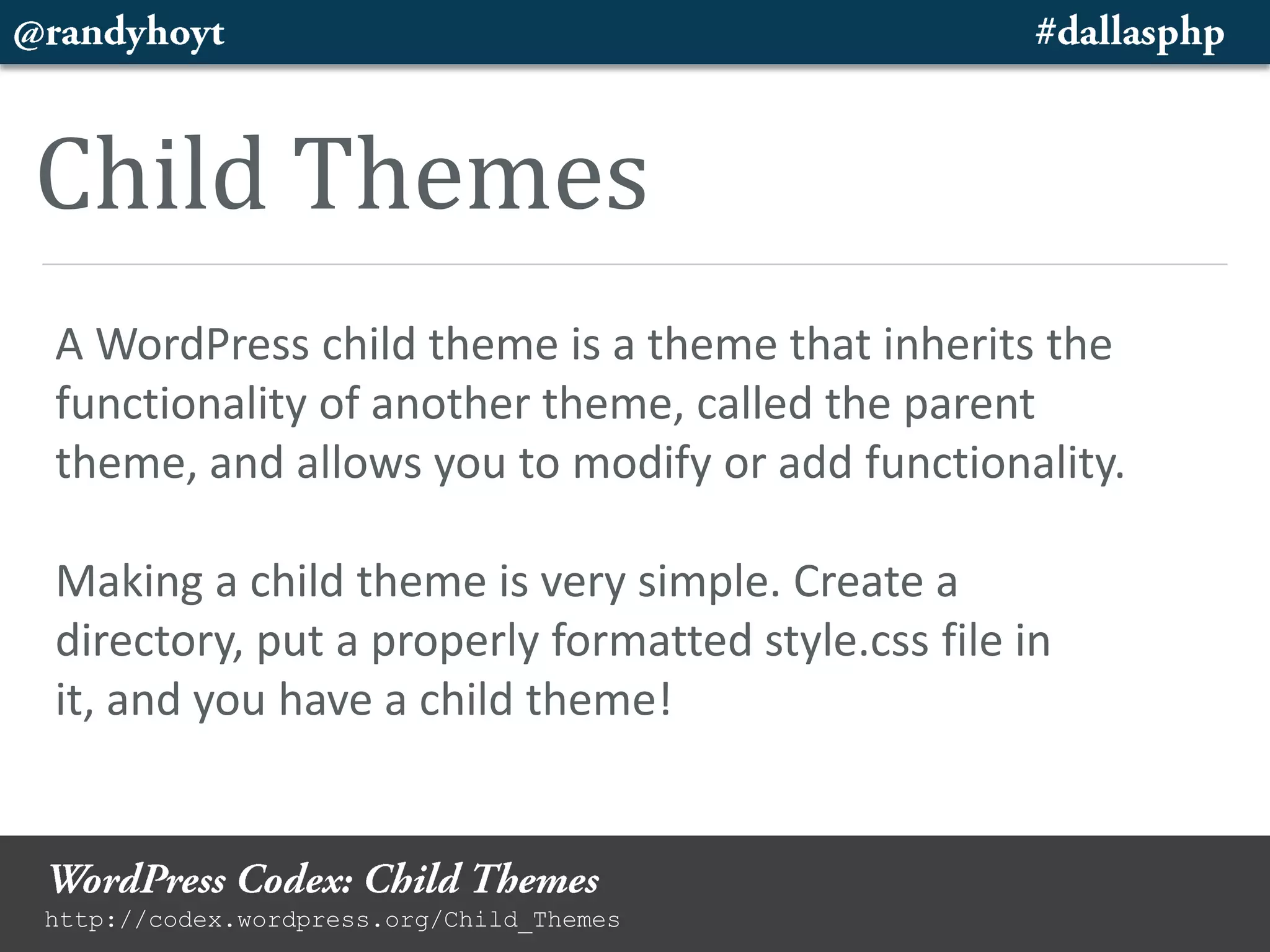 @randyhoyt #dallasphp

Child Themes

A WordPress child theme is a theme that inherits the functionality of another theme, called the parent theme, and allows you to modify or add functionality.

Making a child theme is very simple. Create a directory, put a properly formatted style.css file in it, and you have a child theme!

WordPress Codex: Child Themes
http://codex.wordpress.org/Child_Themes